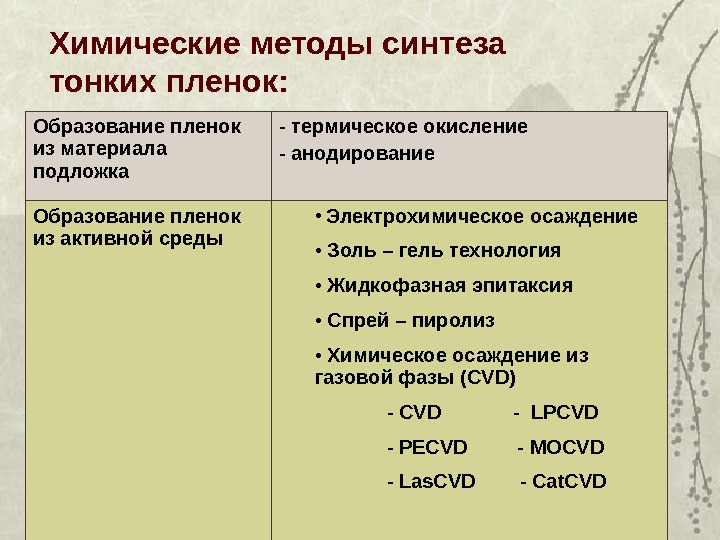 Химические методы синтеза тонких пленок:

| Образование пленок из материала подложка | - термическое окисление<br>- анодирование |
|---|---|
| Образование пленок из активной среды | • Электрохимическое осаждение<br>• Золь – гель технология<br>• Жидкофазная эпитаксия<br>• Спрей – пиролиз<br>• Химическое осаждение из газовой фазы (CVD)<br>- CVD - LPCVD<br>- PECVD - MOCVD<br>- LasCVD - CatCVD |